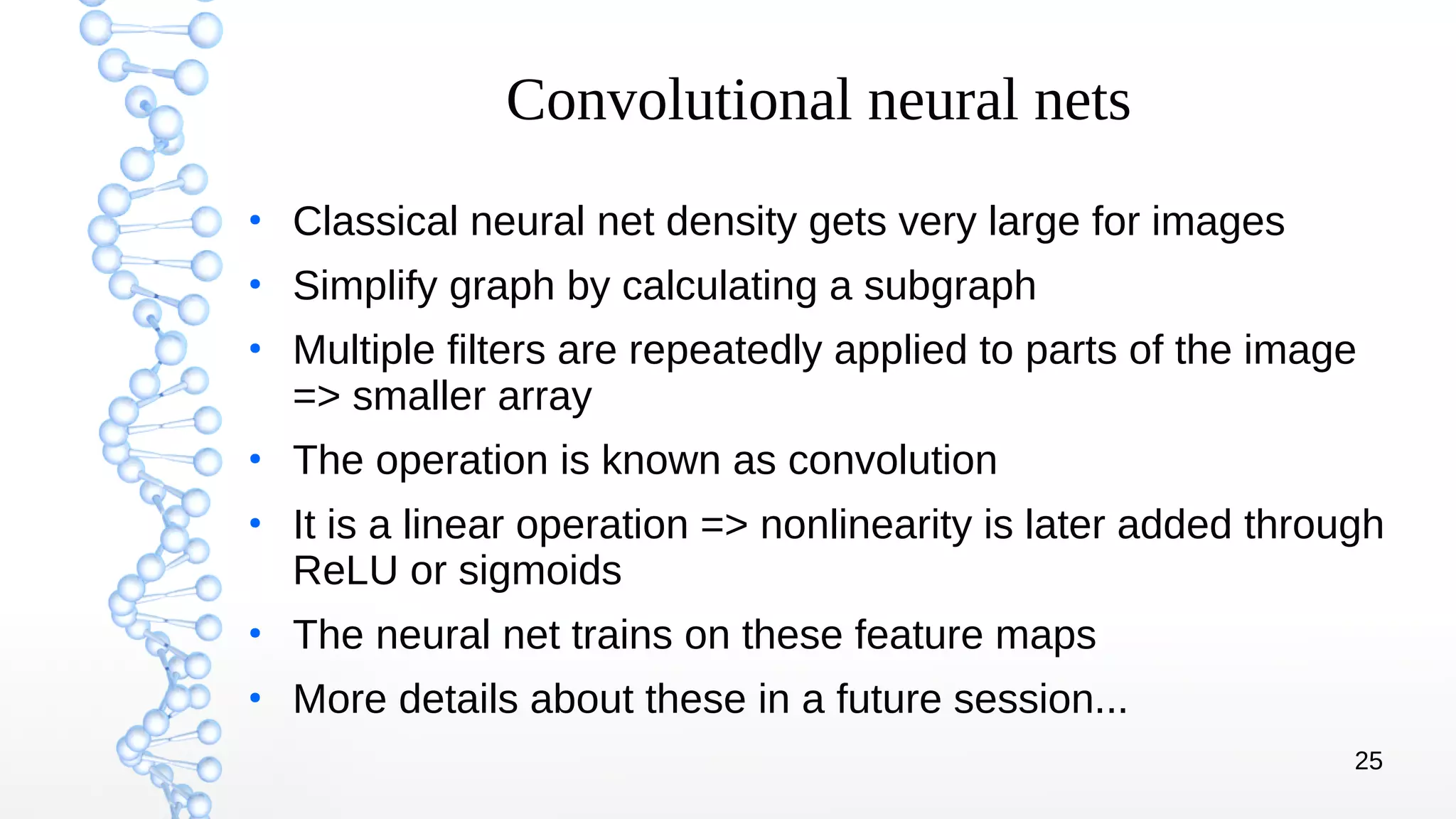 Convolutional neural nets

• Classical neural net density gets very large for images
• Simplify graph by calculating a subgraph
• Multiple filters are repeatedly applied to parts of the image => smaller array
• The operation is known as convolution
• It is a linear operation => nonlinearity is later added through ReLU or sigmoids
• The neural net trains on these feature maps
• More details about these in a future session...

25